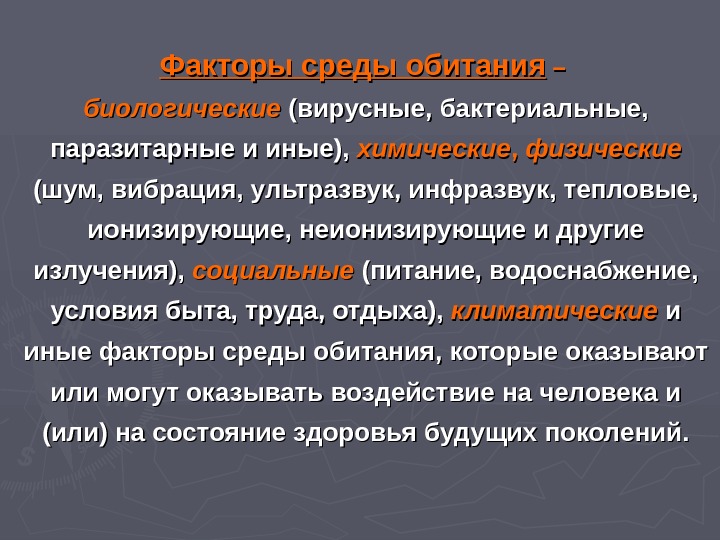 Факторы среды обитания – биологические (вирусные, бактериальные, паразитарные и иные), химические, физические (шум, вибрация, ультразвук, инфразвук, тепловые, ионизирующие, неионизирующие и другие излучения), социальные (питание, водоснабжение, условия быта, труда, отдыха), климатические и иные факторы среды обитания, которые оказывают или могут оказывать воздействие на человека и (или) на состояние здоровья будущих поколений.